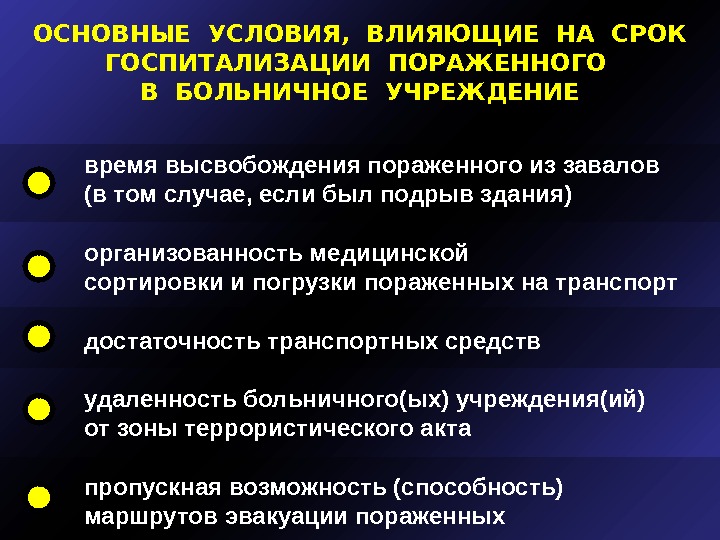 ОСНОВНЫЕ УСЛОВИЯ, ВЛИЯЮЩИЕ НА СРОК ГОСПИТАЛИЗАЦИИ ПОРАЖЕННОГО В БОЛЬНИЧНОЕ УЧРЕЖДЕНИЕ

время высвобождения пораженного из завалов (в том случае, если был подрыв здания)

организованность медицинской сортировки и погрузки пораженных на транспорт

достаточность транспортных средств

удаленность больничного(ых) учреждения(ий) от зоны террористического акта

пропускная возможность (способность) маршрутов эвакуации пораженных